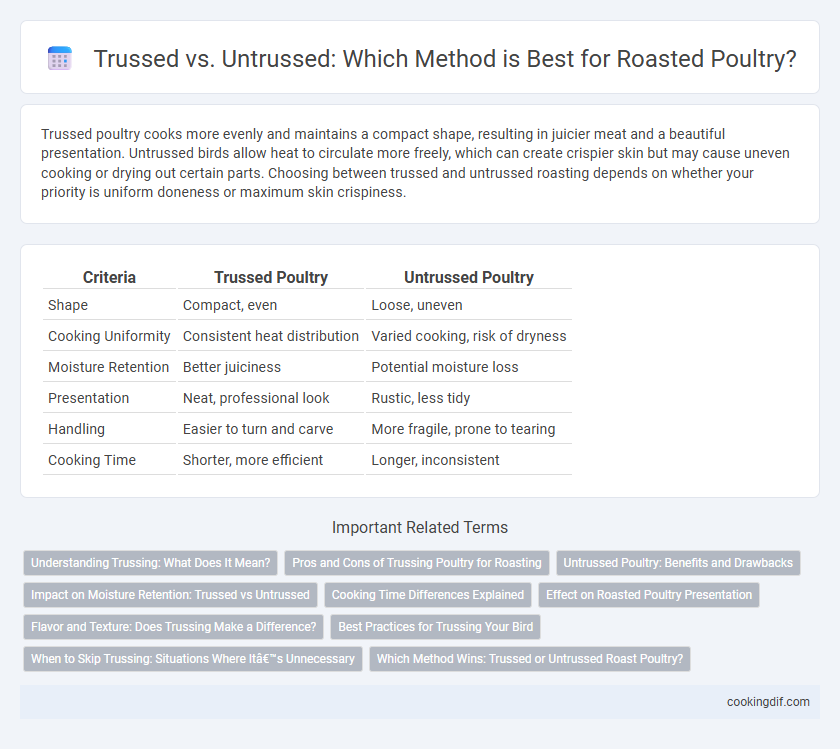 Trussed vs. Untrussed: Which Method is Best for Roasted Poultry?

Trussed poultry cooks more evenly and maintains a compact shape, resulting in juicier meat and a beautiful presentation. Untrussed birds allow heat to circulate more freely, which can create crispier skin but may cause uneven cooking or drying out certain parts. Choosing between trussed and untrussed roasting depends on whether your priority is uniform doneness or maximum skin crispiness.

| Criteria | Trussed Poultry | Untrussed Poultry |
|---|---|---|
| Shape | Compact, even | Loose, uneven |
| Cooking Uniformity | Consistent heat distribution | Varied cooking, risk of dryness |
| Moisture Retention | Better juiciness | Potential moisture loss |
| Presentation | Neat, professional look | Rustic, less tidy |
| Handling | Easier to turn and carve | More fragile, prone to tearing |
| Cooking Time | Shorter, more efficient | Longer, inconsistent |

Important Related Terms

Understanding Trussing: What Does It Mean?

Pros and Cons of Trussing Poultry for Roasting

Untrussed Poultry: Benefits and Drawbacks

Impact on Moisture Retention: Trussed vs Untrussed

Cooking Time Differences Explained

Effect on Roasted Poultry Presentation

Flavor and Texture: Does Trussing Make a Difference?

Best Practices for Trussing Your Bird

When to Skip Trussing: Situations Where Itâ€™s Unnecessary

Which Method Wins: Trussed or Untrussed Roast Poultry?

cookingdif.com